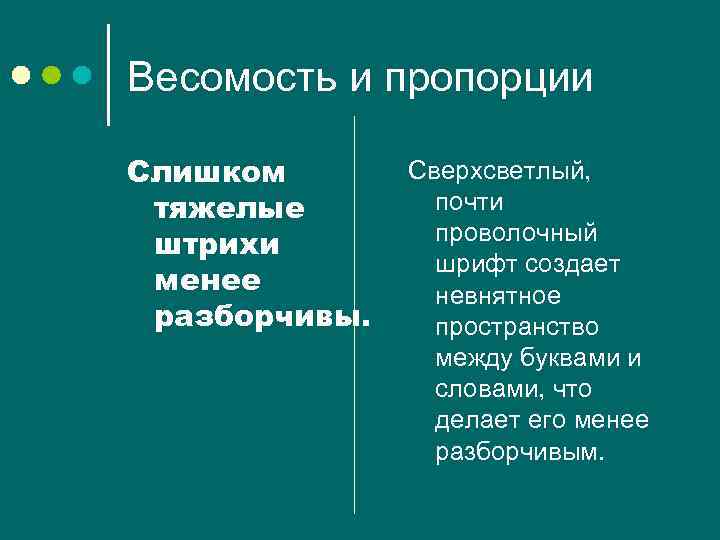 Весомость и пропорции

Слишком тяжелые штрихи менее разборчивы.

Сверхсветлый, почти проволочный шрифт создает невнятное пространство между буквами и словами, что делает его менее разборчивым.